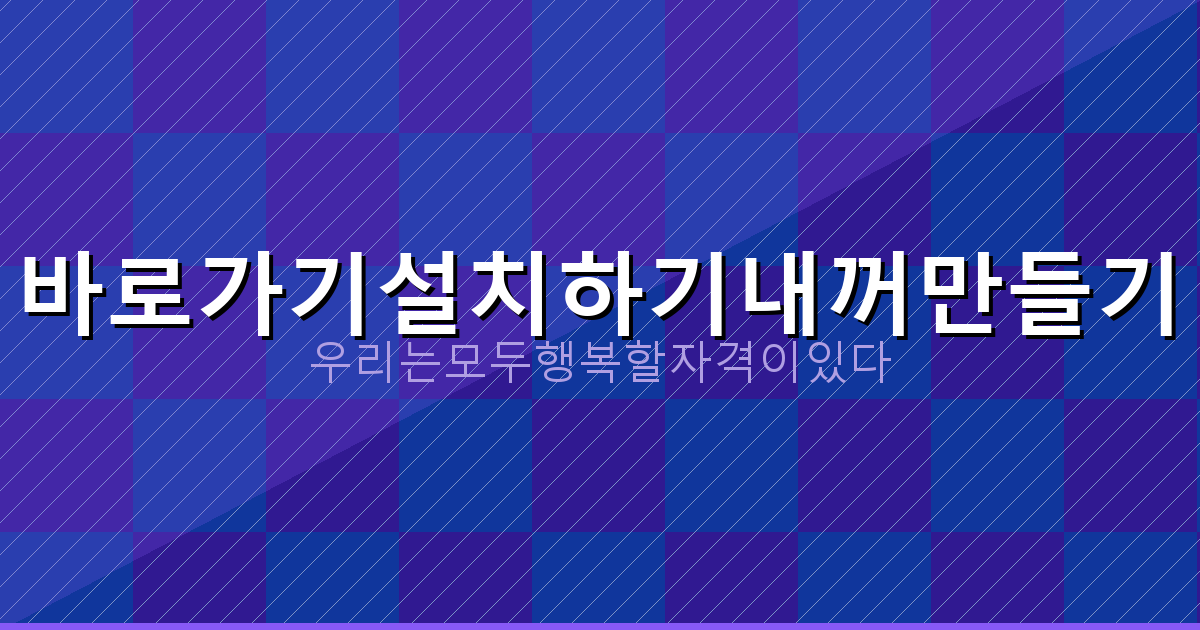 바로가기설치하기내꺼만들기
우리는모두행복할자격이있다